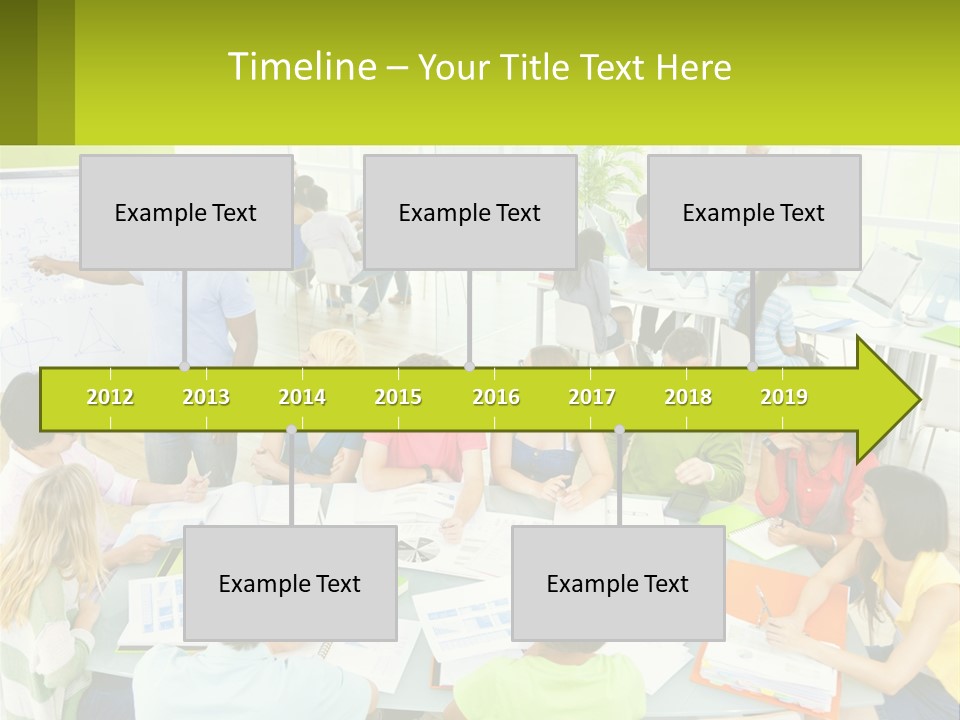 Timeline – Your Title Text Here

Example Text

Example Text

Example Text

2012 2013 2014 2015 2016 2017 2018 2019

Example Text

Example Text